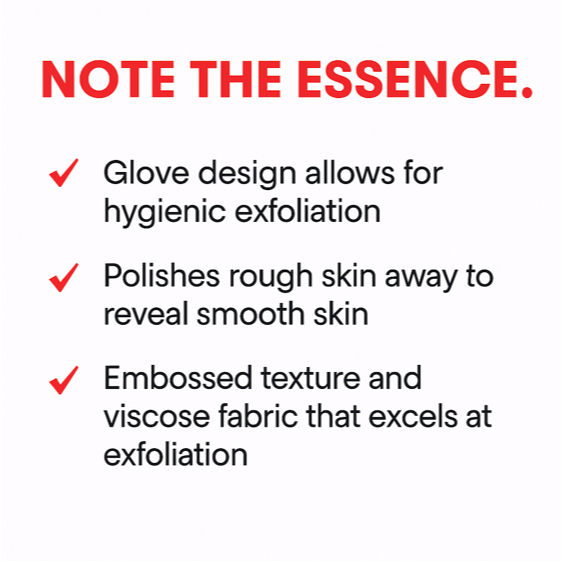 NOTE THE ESSENCE.

✓ Glove design allows for hygienic exfoliation

✓ Polishes rough skin away to reveal smooth skin

✓ Embossed texture and viscose fabric that excels at exfoliation